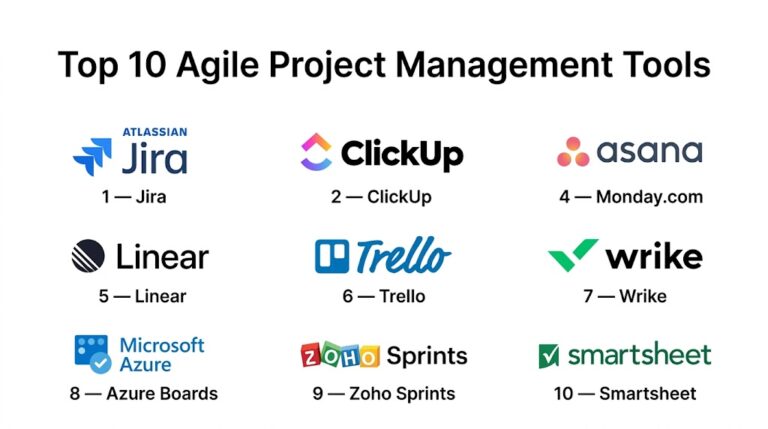 Top 10 Agile Project Management Tools

ATLASSIAN
Jira
1 — Jira

ClickUp
2 — ClickUp

asana
4 — Monday.com

Linear
5 — Linear

Trello
6 — Trello

wrike
7 — Wrike

Microsoft
Azure
8 — Azure Boards

ZOHO Sprints
9 — Zoho Sprints

smartsheet
10 — Smartsheet